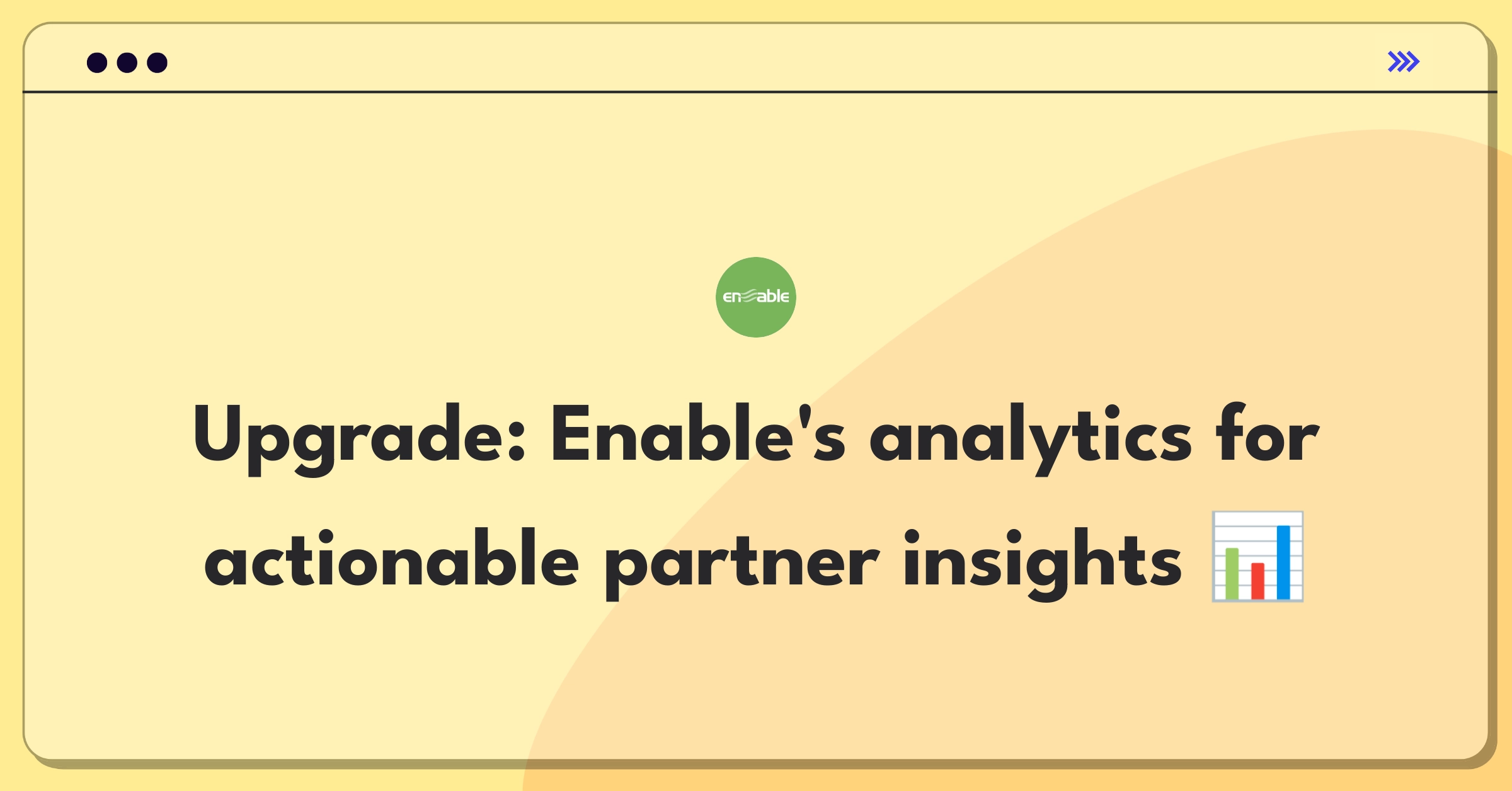 enable

Upgrade: Enable's analytics for actionable partner insights 📊